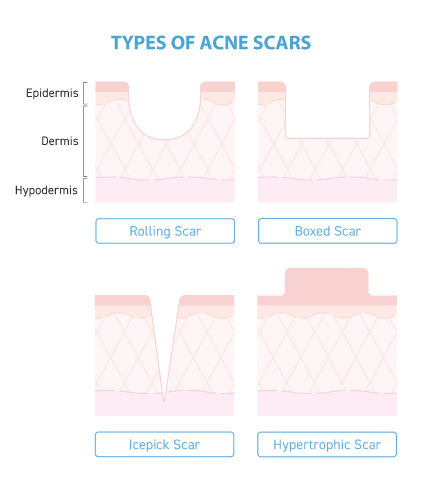 TYPES OF ACNE SCARS

Epidermis

Dermis

Hypodermis

Rolling Scar

Boxed Scar

Icepick Scar

Hypertrophic Scar